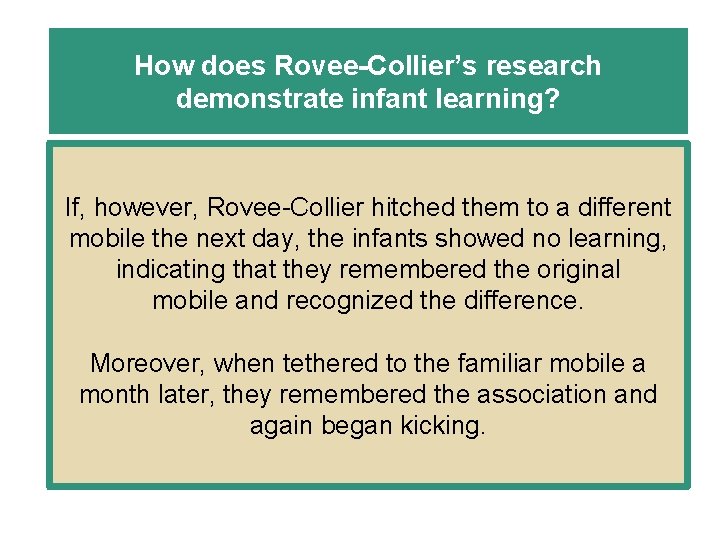 How does Rovee-Collier's research demonstrate infant learning?

If, however, Rovee-Collier hitched them to a different mobile the next day, the infants showed no learning, indicating that they remembered the original mobile and recognized the difference.

Moreover, when tethered to the familiar mobile a month later, they remembered the association and again began kicking.